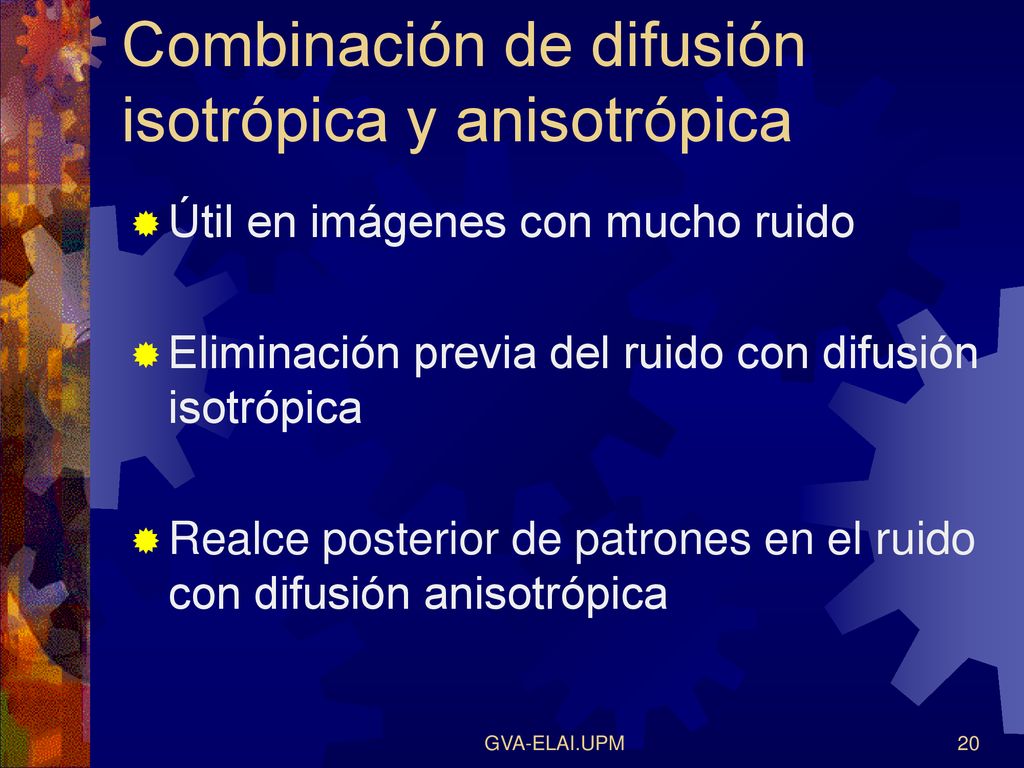 Combinación de difusión isotrópica y anisotrópica

Útil en imágenes con mucho ruido

Eliminación previa del ruido con difusión isotrópica

Realce posterior de patrones en el ruido con difusión anisotrópica

GVA-ELAI.UPM

20